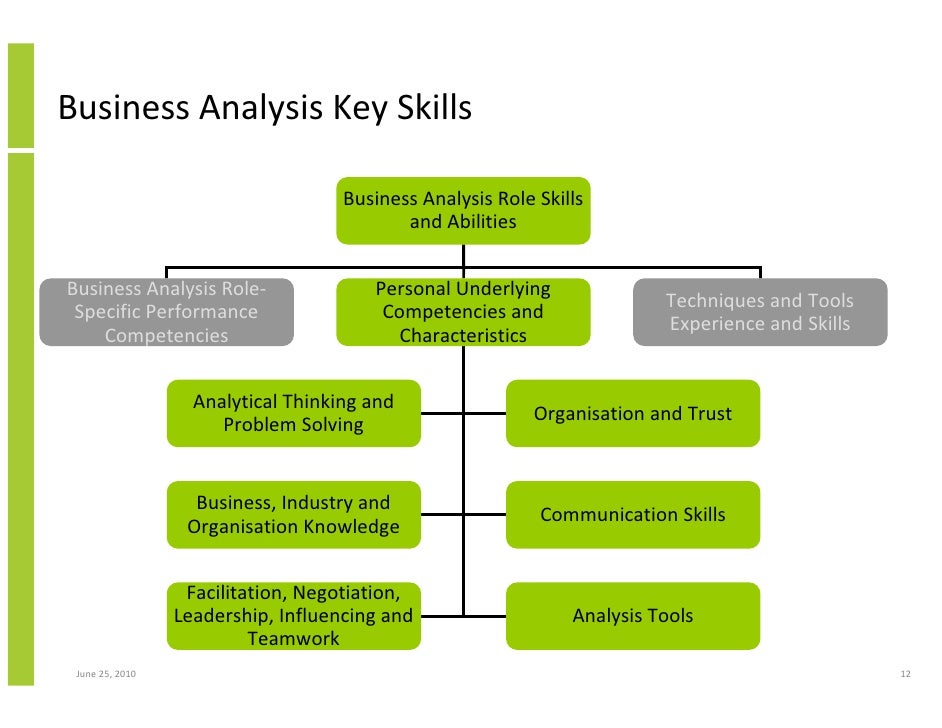 Business Analysis Key Skills

Business Analysis Role Skills and Abilities

Business Analysis Role-Specific Performance Competencies

Personal Underlying Competencies and Characteristics

Techniques and Tools Experience and Skills

Analytical Thinking and Problem Solving

Organisation and Trust

Business, Industry and Organisation Knowledge

Communication Skills

Facilitation, Negotiation, Leadership, Influencing and Teamwork

Analysis Tools

June 25, 2010

12